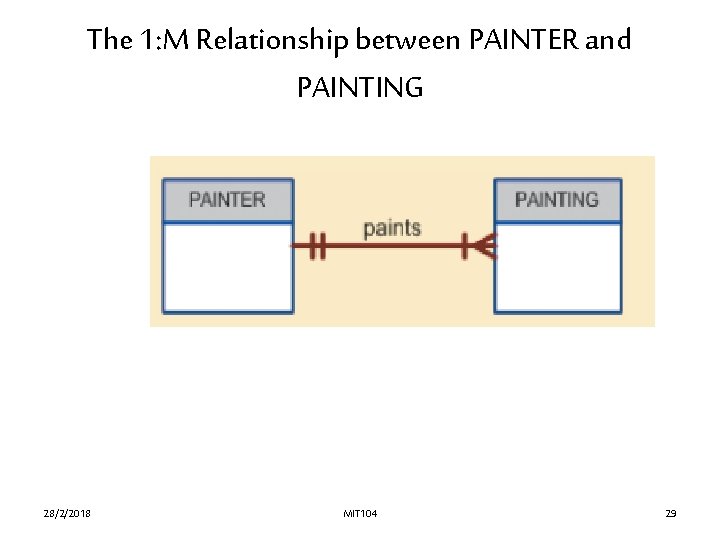 The 1:M Relationship between PAINTER and PAINTING

PAINTER

paints

PAINTING

28/2/2018

MIT104

29